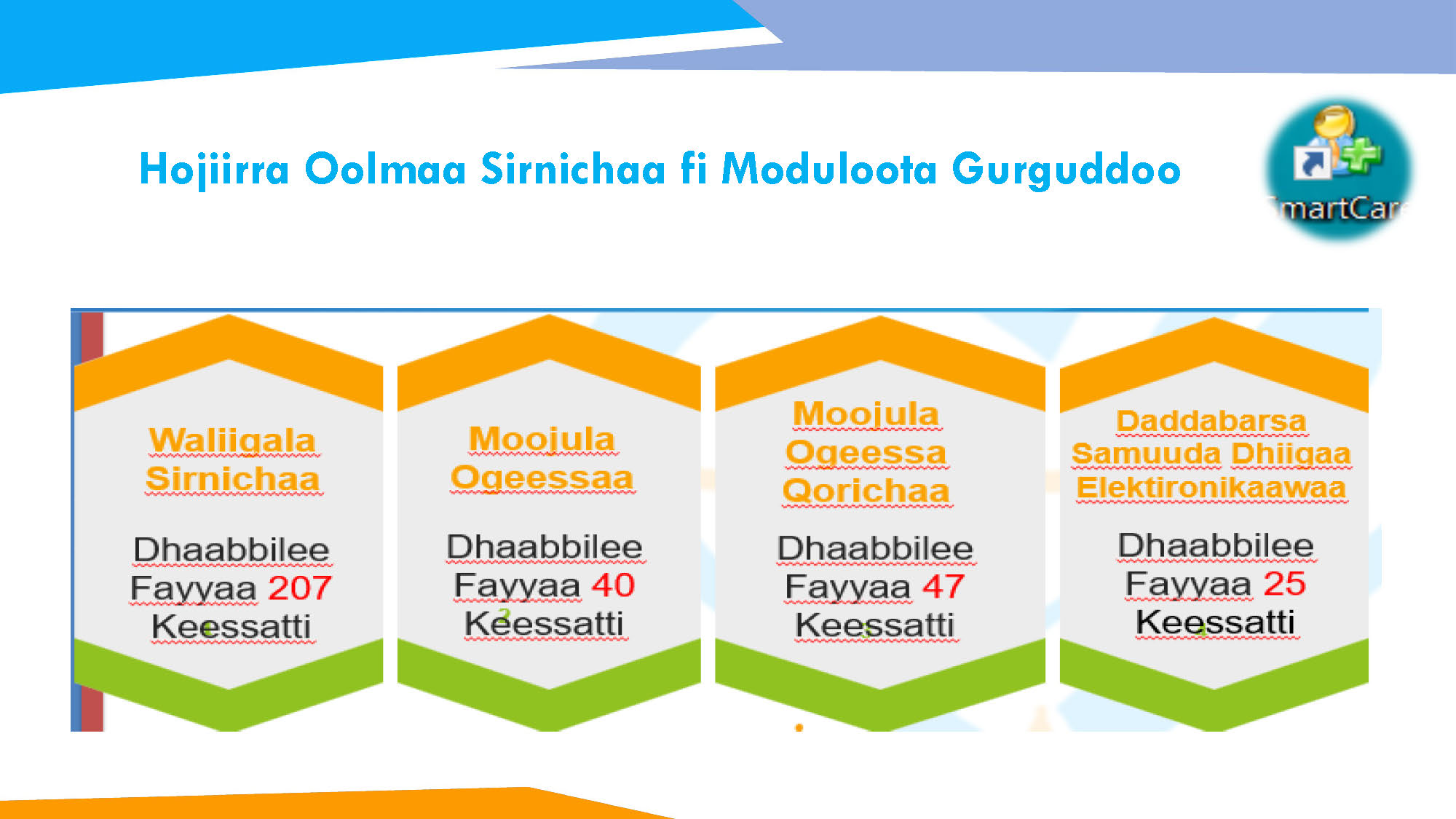 Hojiirra Oolmaa Sirnichaa fi Moduloota Gurguddoo

martCar

Waliigala Sirnichaa

Dhaabbilee Fayyaa 207 Keessatti

Moojula Ogeessaa

Dhaabbilee Fayyaa 40 Keessatti

Moojula Ogeessa Qorichaa

Dhaabbilee Fayyaa 47 Keessatti

Daddabarsa Samuuda Dhiigaa Elektironikaawaa

Dhaabbilee Fayyaa 25 Keessatti